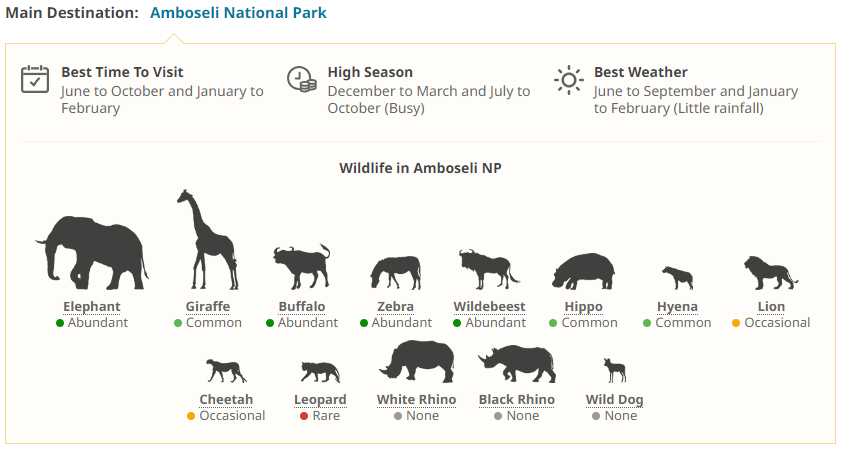 Main Destination: Amboseli National Park

Best Time To Visit
June to October and January to February

High Season
December to March and July to October (Busy)

Best Weather
June to September and January to February (Little rainfall)

Wildlife in Amboseli NP

Elephant
Abundant

Giraffe
Common

Buffalo
Abundant

Zebra
Abundant

Wildebeest
Abundant

Hippo
Common

Hyena
Common

Lion
Occasional

Cheetah
Occasional

Leopard
Rare

White Rhino
None

Black Rhino
None

Wild Dog
None